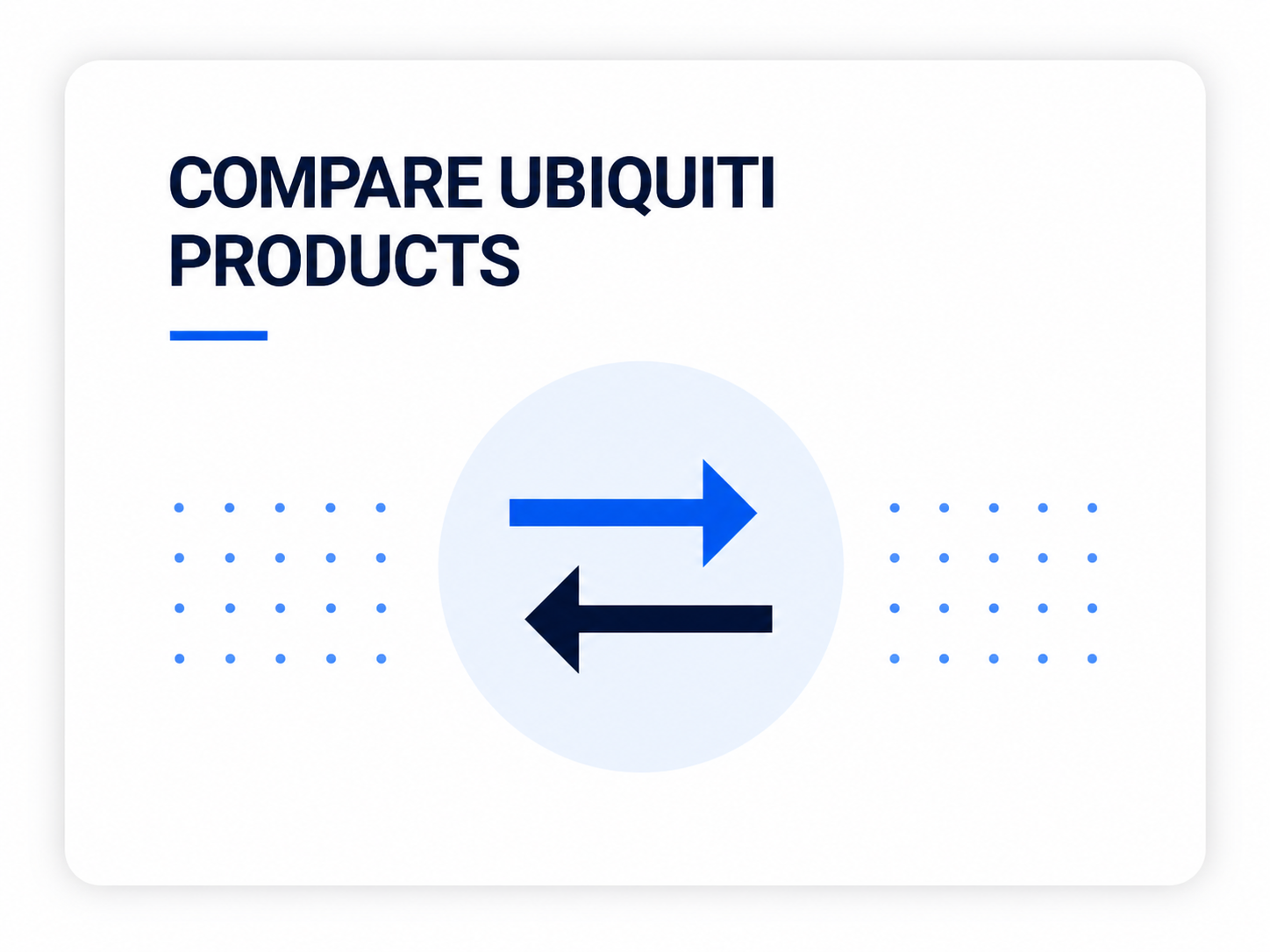 COMPARE UBIQUITI PRODUCTS